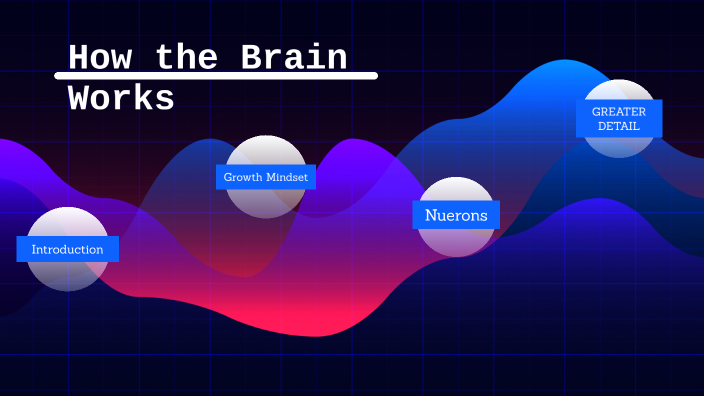 How the Brain Works

Introduction

Growth Mindset

Nuerons

GREATER DETAIL